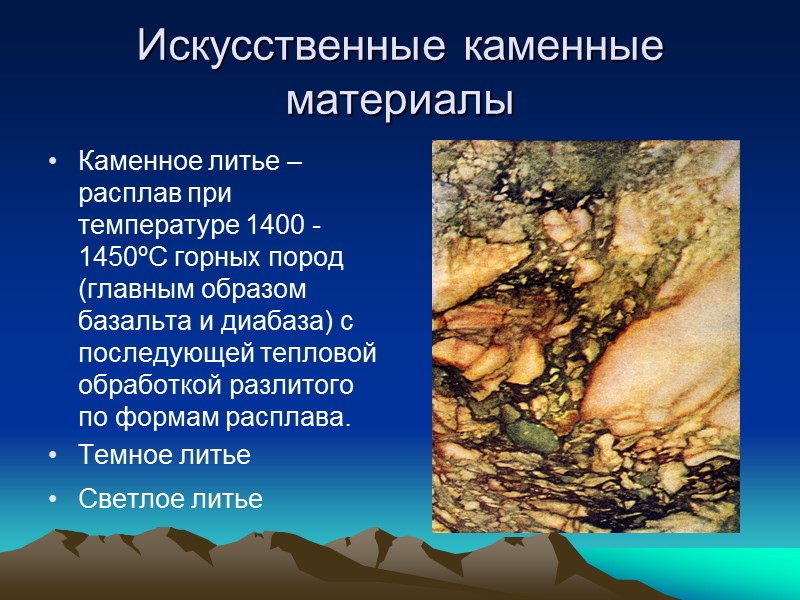 Искусственные каменные материалы

• Каменное литье – расплав при температуре 1400 - 1450ºС горных пород (главным образом базальта и диабаза) с последующей тепловой обработкой разлитого по формам расплава.
• Темное литье
• Светлое литье